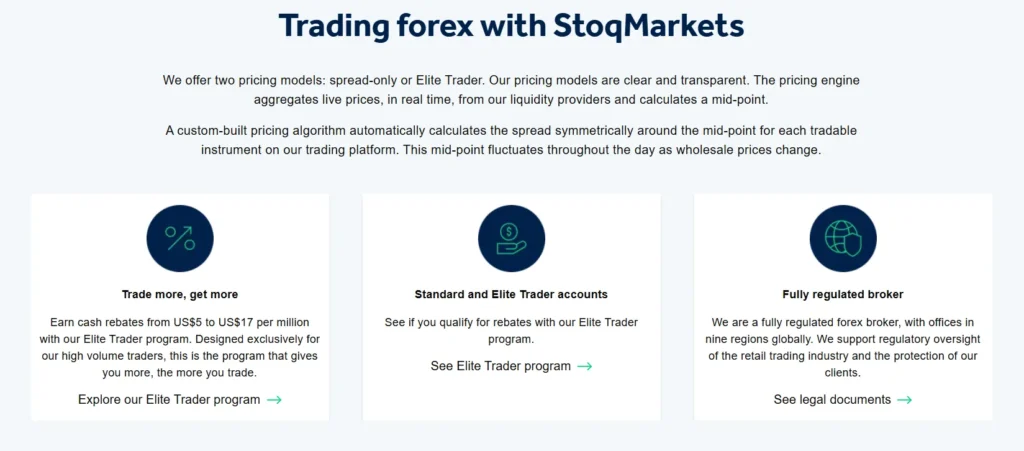 Trading forex with StoqMarkets

We offer two pricing models: spread-only or Elite Trader. Our pricing models are clear and transparent. The pricing engine aggregates live prices, in real time, from our liquidity providers and calculates a mid-point.

A custom-built pricing algorithm automatically calculates the spread symmetrically around the mid-point for each tradable instrument on our trading platform. This mid-point fluctuates throughout the day as wholesale prices change.

Trade more, get more

Earn cash rebates from US$5 to US$17 per million with our Elite Trader program. Designed exclusively for our high volume traders, this is the program that gives you more, the more you trade.

Explore our Elite Trader program →

Standard and Elite Trader accounts

See if you qualify for rebates with our Elite Trader program.

See Elite Trader program →

Fully regulated broker

We are a fully regulated forex broker, with offices in nine regions globally. We support regulatory oversight of the retail trading industry and the protection of our clients.

See legal documents →